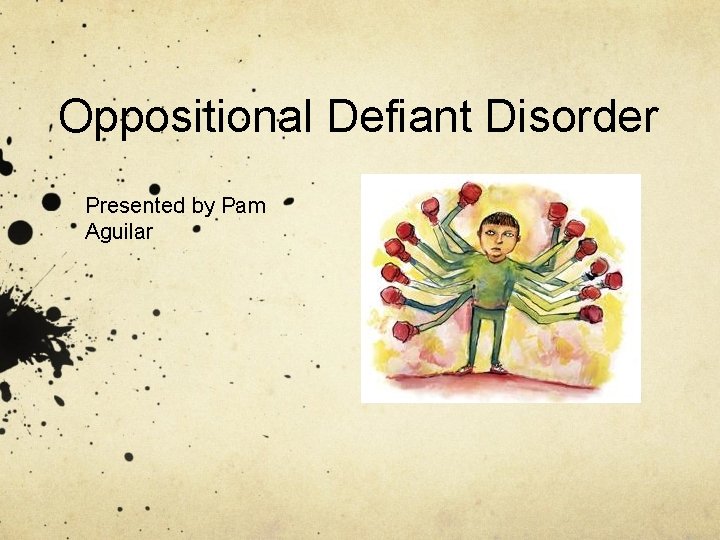 Oppositional Defiant Disorder

Presented by Pam Aguilar